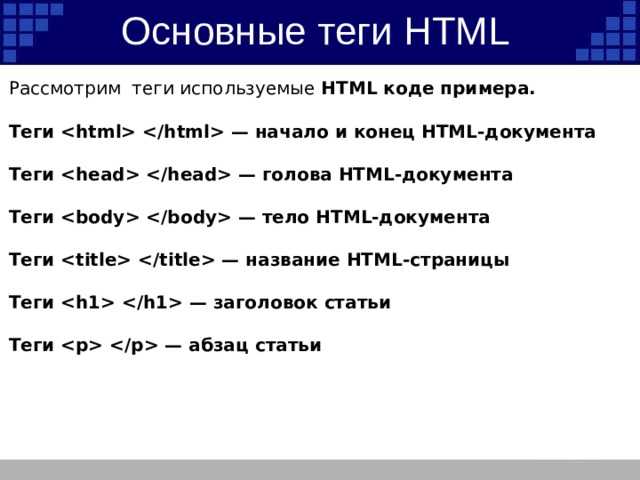 Основные теги HTML

Рассмотрим теги используемые HTML коде примера.

Теги <html> </html> — начало и конец HTML-документа

Теги <head> </head> — голова HTML-документа

Теги <body> </body> — тело HTML-документа

Теги <title> </title> — название HTML-страницы

Теги <h1> </h1> — заголовок статьи

Теги <p> </p> — абзац статьи